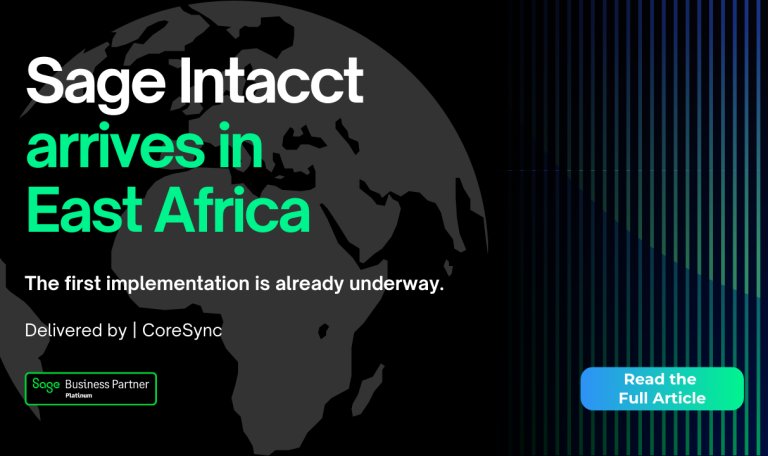 Sage Intacct arrives in East Africa

The first implementation is already underway.

Delivered by | CoreSync

Sage Business Partner
Platinum

Read the Full Article